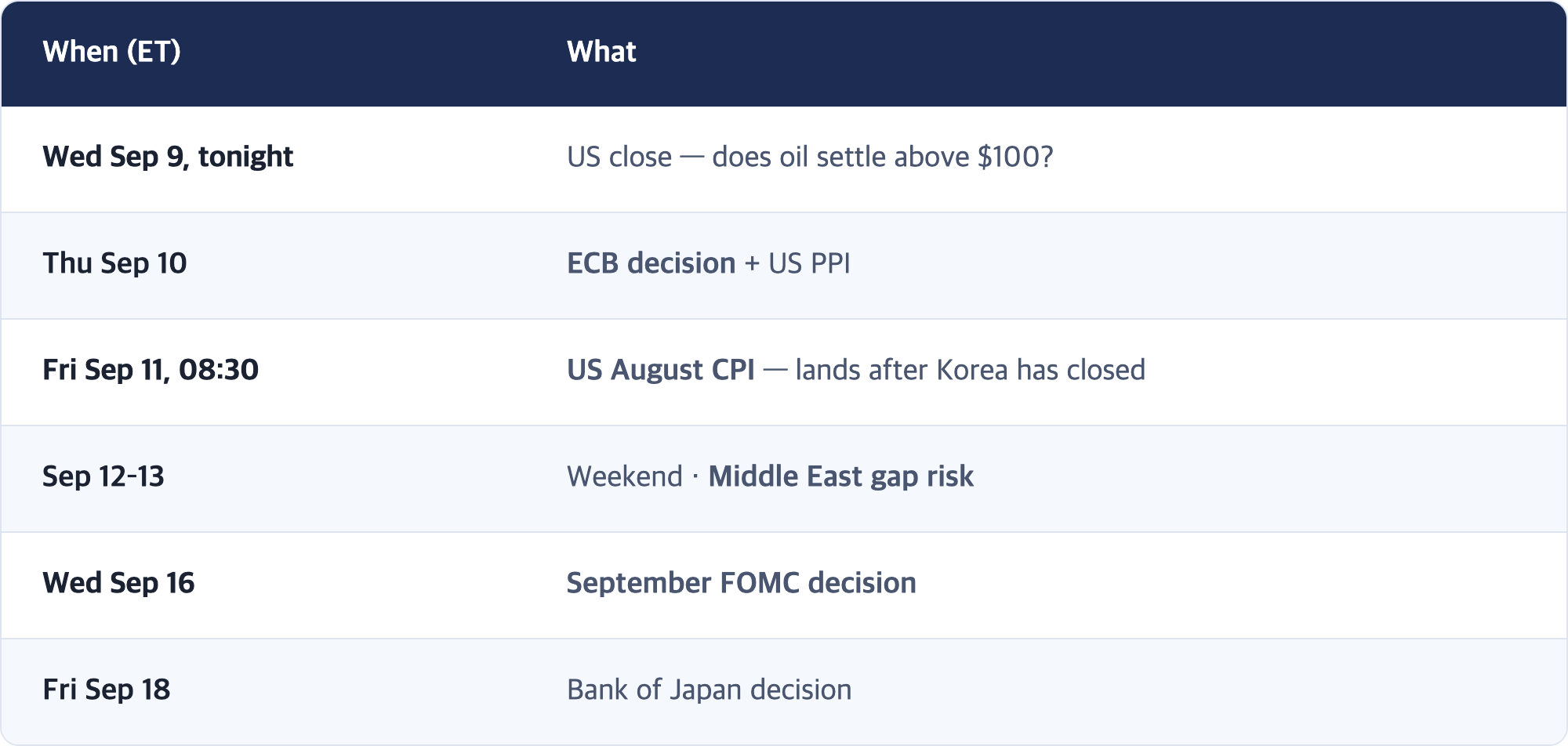 | When (ET) | What |
|---|---|
| Wed Sep 9, tonight | US close — does oil settle above \$100? |
| Thu Sep 10 | ECB decision + US PPI |
| Fri Sep 11, 08:30 | US August CPI — lands after Korea has closed |
| Sep 12-13 | Weekend · Middle East gap risk |
| Wed Sep 16 | September FOMC decision |
| Fri Sep 18 | Bank of Japan decision |